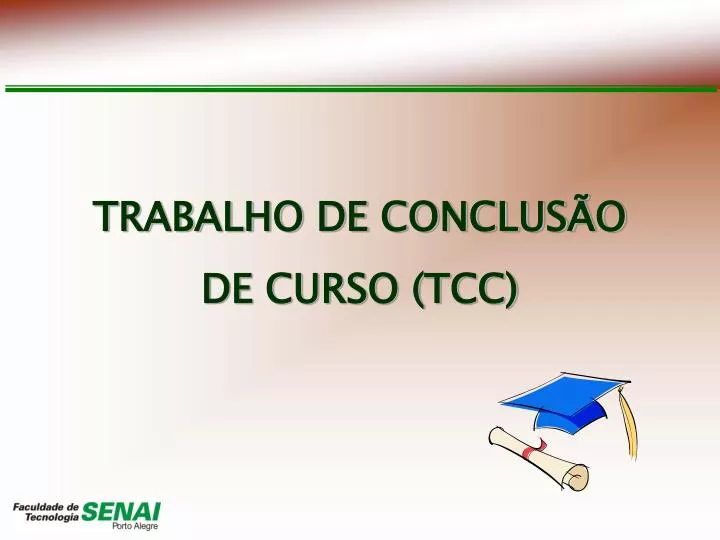 TRABALHO DE CONCLUSÃO DE CURSO (TCC)

Faculdade de Tecnologia SENAI Porto Alegre